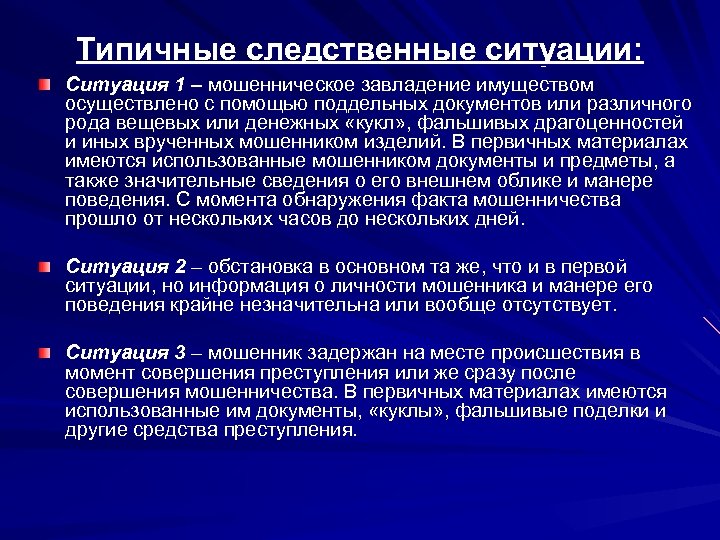 Типичные следственные ситуации:

Ситуация 1 – мошенническое завладение имуществом осуществлено с помощью поддельных документов или различного рода вещевых или денежных «кукл», фальшивых драгоценностей и иных врученных мошенником изделий. В первичных материалах имеются использованные мошенником документы и предметы, а также значительные сведения о его внешнем облике и манере поведения. С момента обнаружения факта мошенничества прошло от нескольких часов до нескольких дней.

Ситуация 2 – обстановка в основном та же, что и в первой ситуации, но информация о личности мошенника и манере его поведения крайне незначительна или вообще отсутствует.

Ситуация 3 – мошенник задержан на месте происшествия в момент совершения преступления или же сразу после совершения мошенничества. В первичных материалах имеются использованные им документы, «куклы», фальшивые поделки и другие средства преступления.